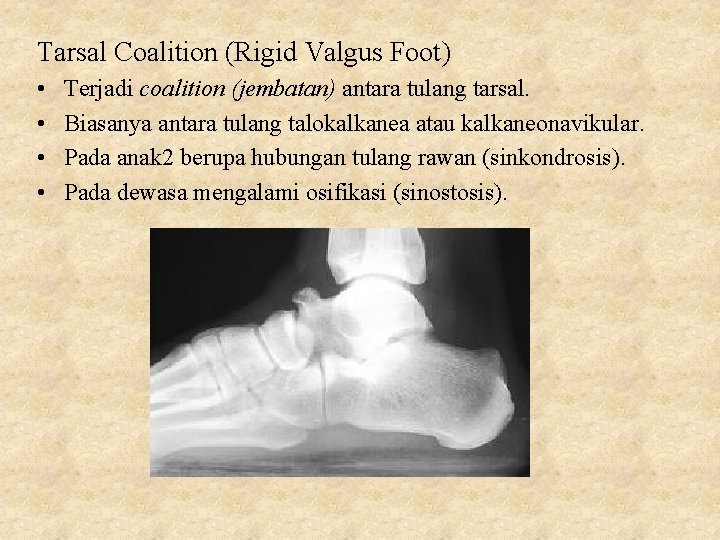 Tarsal Coalition (Rigid Valgus Foot)

• Terjadi coalition (jembatan) antara tulang tarsal.
• Biasanya antara tulang talokalkanea atau kalkaneonavikular.
• Pada anak2 berupa hubungan tulang rawan (sinkondrosis).
• Pada dewasa mengalami osifikasi (sinostosis).